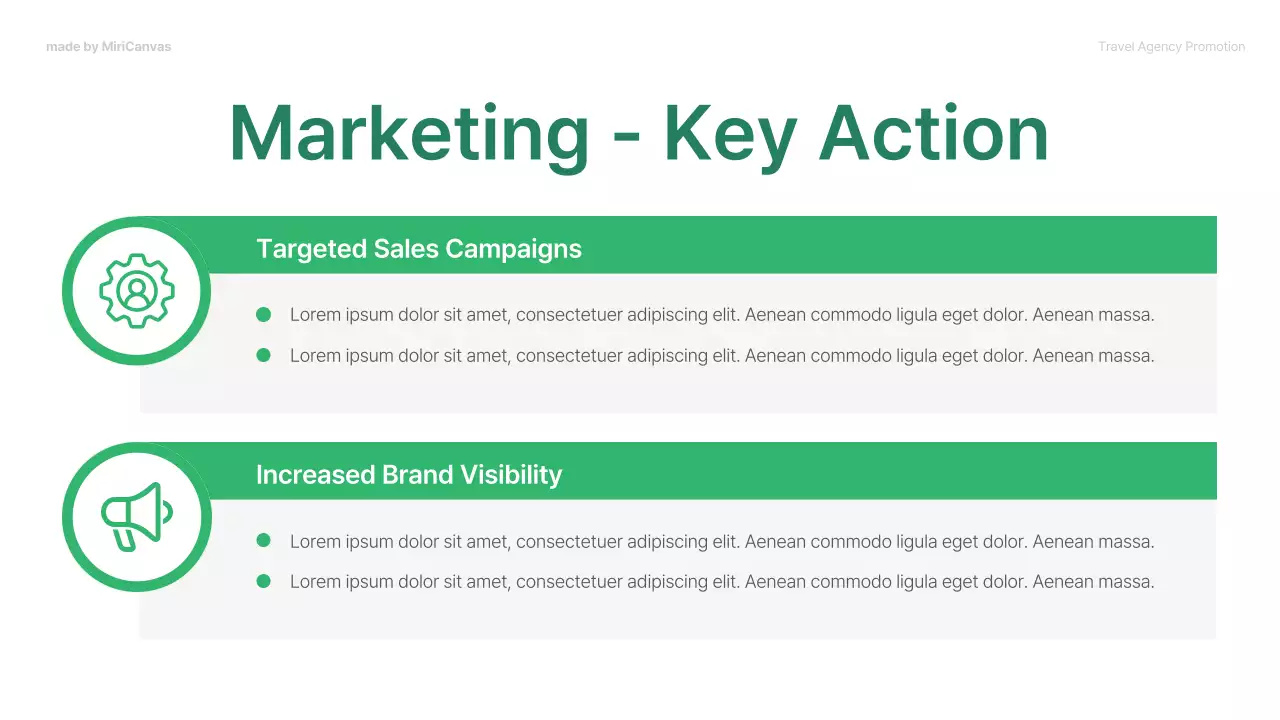 made by MiriCanvas

Travel Agency Promotion

Marketing - Key Action

Targeted Sales Campaigns

- Lorem ipsum dolor sit amet, consectetuer adipiscing elit. Aenean commodo ligula eget dolor. Aenean massa.
- Lorem ipsum dolor sit amet, consectetuer adipiscing elit. Aenean commodo ligula eget dolor. Aenean massa.

Increased Brand Visibility

- Lorem ipsum dolor sit amet, consectetuer adipiscing elit. Aenean commodo ligula eget dolor. Aenean massa.
- Lorem ipsum dolor sit amet, consectetuer adipiscing elit. Aenean commodo ligula eget dolor. Aenean massa.